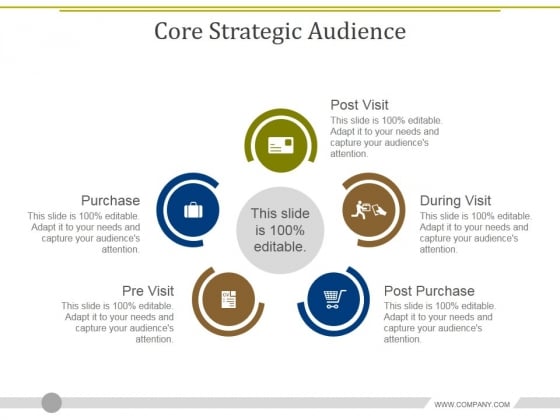 Core Strategic Audience

Post Visit
This slide is 100% editable. Adapt it to your needs and capture your audience's attention.

Purchase
This slide is 100% editable. Adapt it to your needs and capture your audience's attention.

This slide is 100% editable.

During Visit
This slide is 100% editable. Adapt it to your needs and capture your audience's attention.

Pre Visit
This slide is 100% editable. Adapt it to your needs and capture your audience's attention.

Post Purchase
This slide is 100% editable. Adapt it to your needs and capture your audience's attention.

WWW.COMPANY.COM